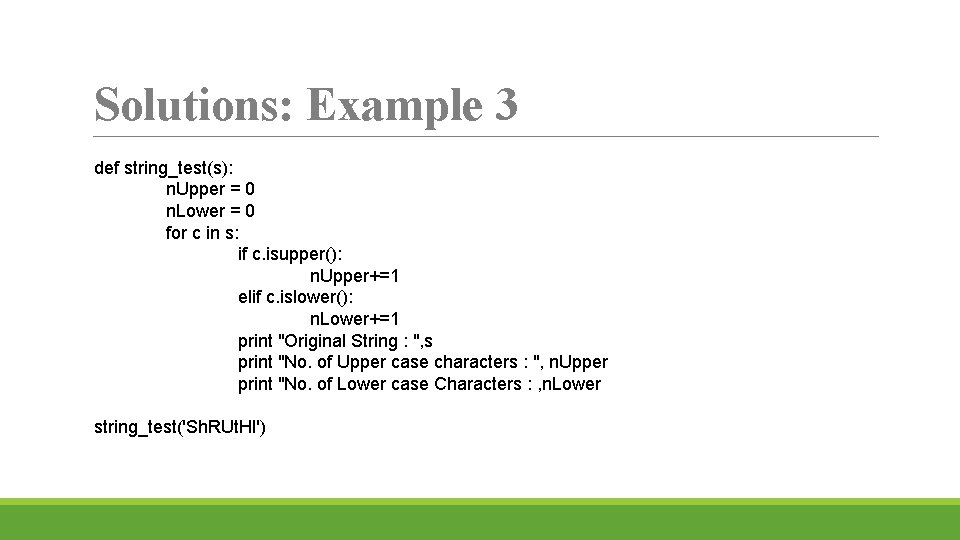 Solutions: Example 3

def string_test(s):
    nUpper = 0
    nLower = 0
    for c in s:
        if c.isupper():
            nUpper+=1
        elif c.islower():
            nLower+=1
        print "Original String : ",s
        print "No. of Upper case characters : ", nUpper
        print "No. of Lower case Characters : ,nLower

string_test('ShRUtHI')